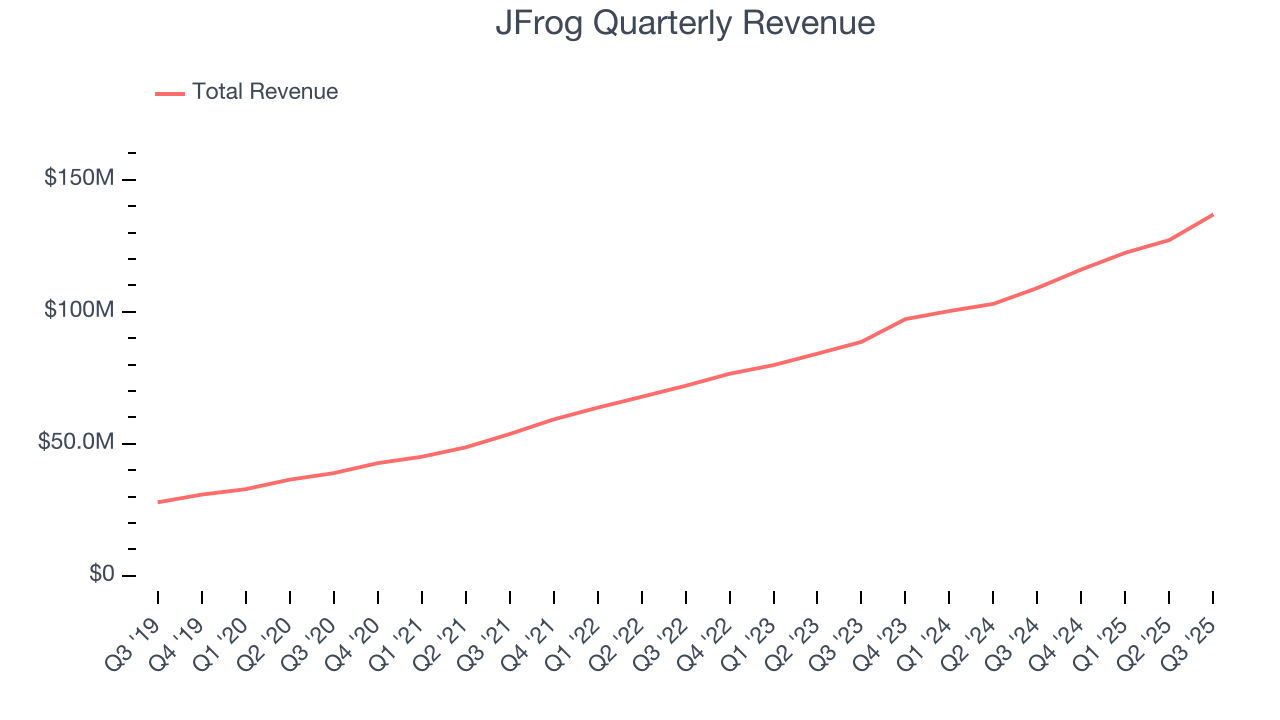 JFrog Quarterly Revenue

Total Revenue

$150M
$100M
$50.0M
$0

Q3 '19
Q4 '19
Q1 '20
Q2 '20
Q3 '20
Q4 '20
Q1 '21
Q2 '21
Q3 '21
Q4 '21
Q1 '22
Q2 '22
Q3 '22
Q4 '22
Q1 '23
Q2 '23
Q3 '23
Q4 '23
Q1 '24
Q2 '24
Q3 '24
Q4 '24
Q1 '25
Q2 '25
Q3 '25